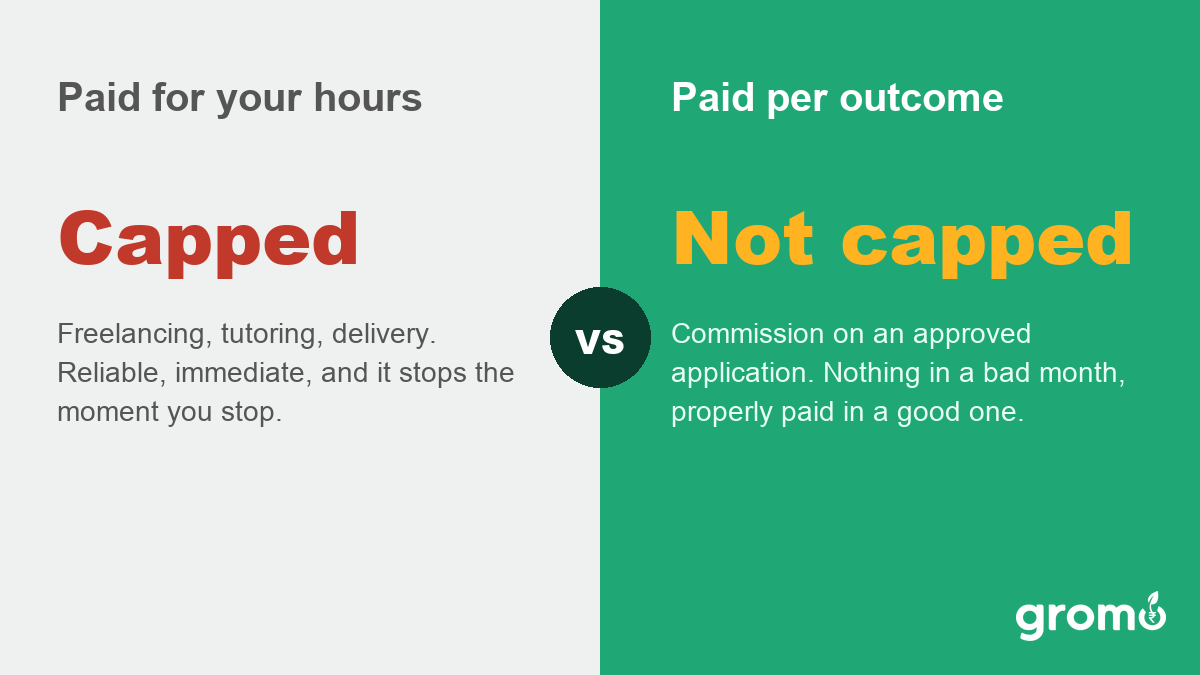 Paid for your hours

Capped

Freelancing, tutoring, delivery. Reliable, immediate, and it stops the moment you stop.

vs

Paid per outcome

Not capped

Commission on an approved application. Nothing in a bad month, properly paid in a good one.

gromo